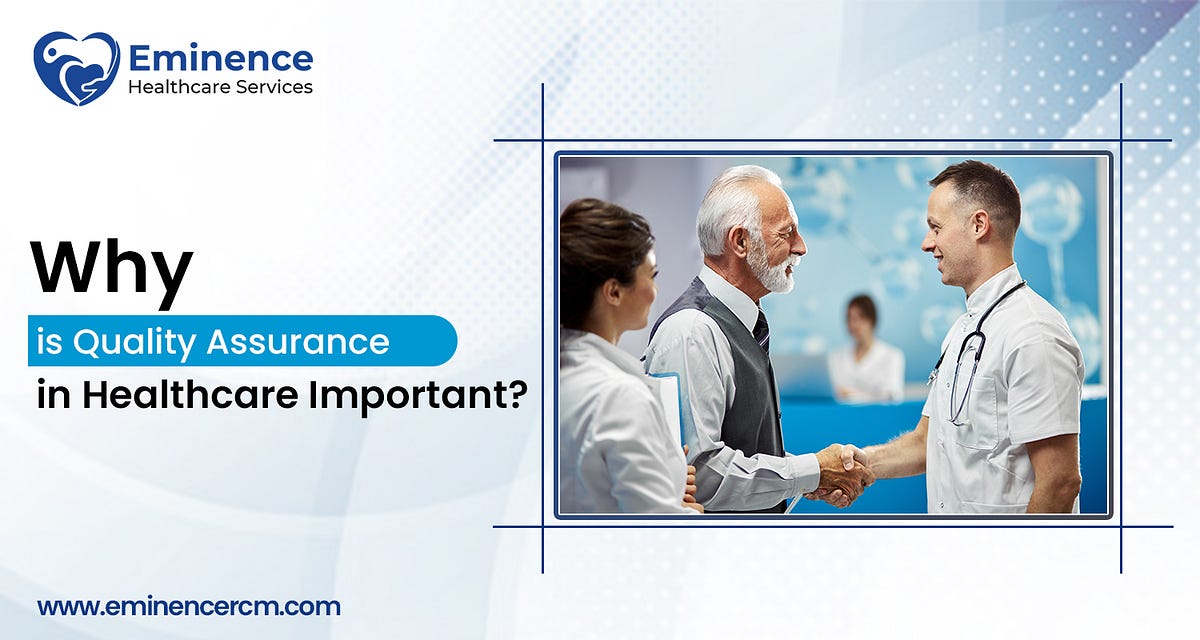 Eminence
Healthcare Services

Why
is Quality Assurance
in Healthcare Important?

www.eminencercm.com